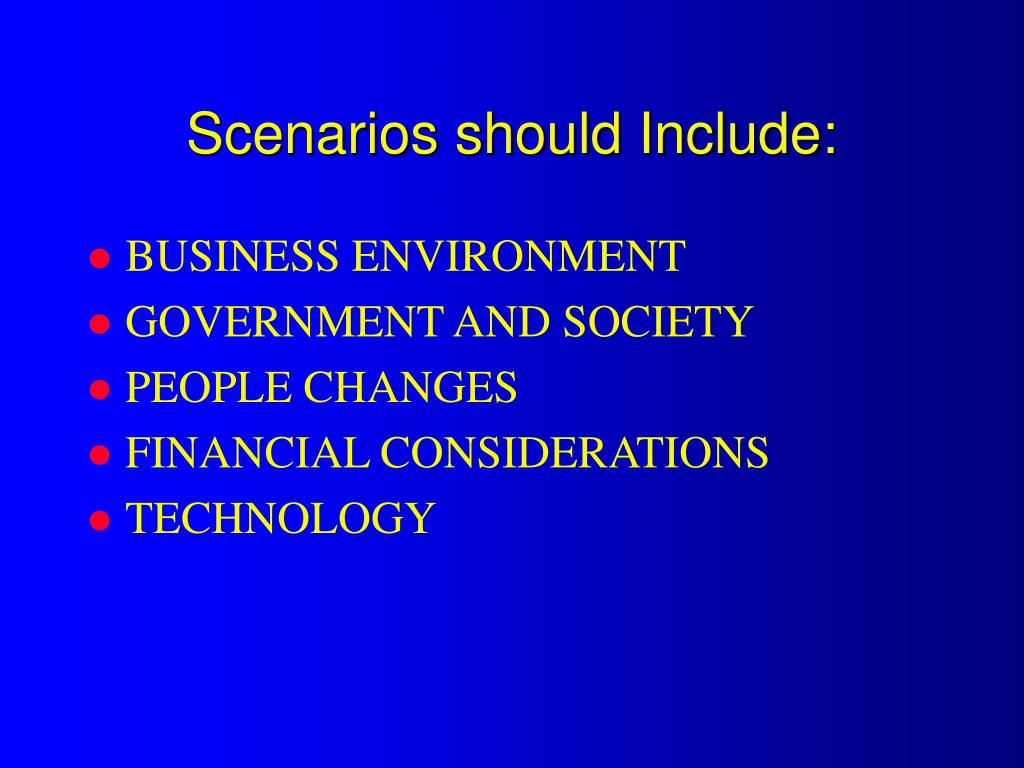 Scenarios should Include:

- BUSINESS ENVIRONMENT
- GOVERNMENT AND SOCIETY
- PEOPLE CHANGES
- FINANCIAL CONSIDERATIONS
- TECHNOLOGY